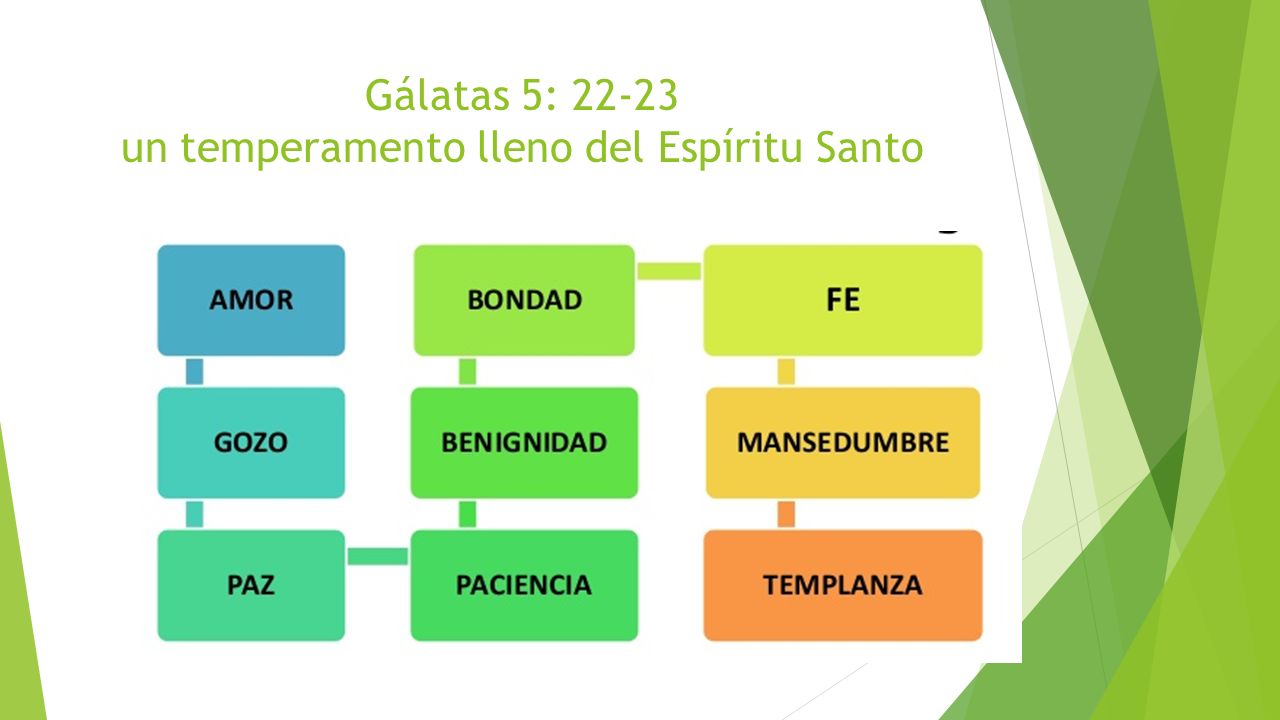 Gálatas 5: 22-23
un temperamento lleno del Espíritu Santo

AMOR

GOZO

PAZ

PACIENCIA

BENIGNIDAD

BONDAD

FE

MANSEDUMBRE

TEMPLANZA